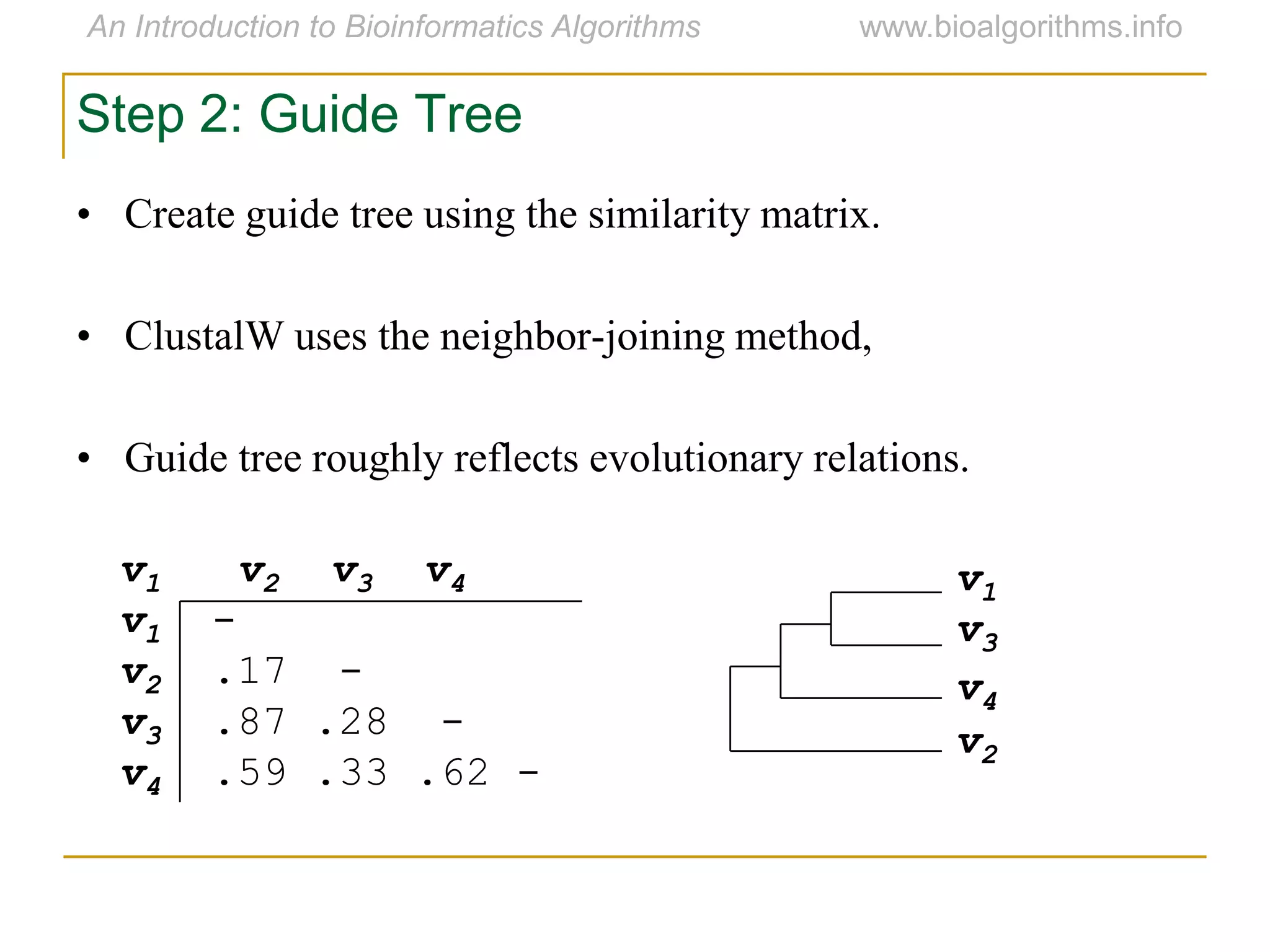 An Introduction to Bioinformatics Algorithms www.bioalgorithms.info

Step 2: Guide Tree

• Create guide tree using the similarity matrix.

• ClustalW uses the neighbor-joining method,

• Guide tree roughly reflects evolutionary relations.

| | $v_1$ | $v_2$ | $v_3$ | $v_4$ |
|---|---|---|---|---|
| $v_1$ | - | | | |
| $v_2$ | .17 | - | | |
| $v_3$ | .87 | .28 | - | |
| $v_4$ | .59 | .33 | .62 | - |

$v_1$
$v_3$
$v_4$
$v_2$